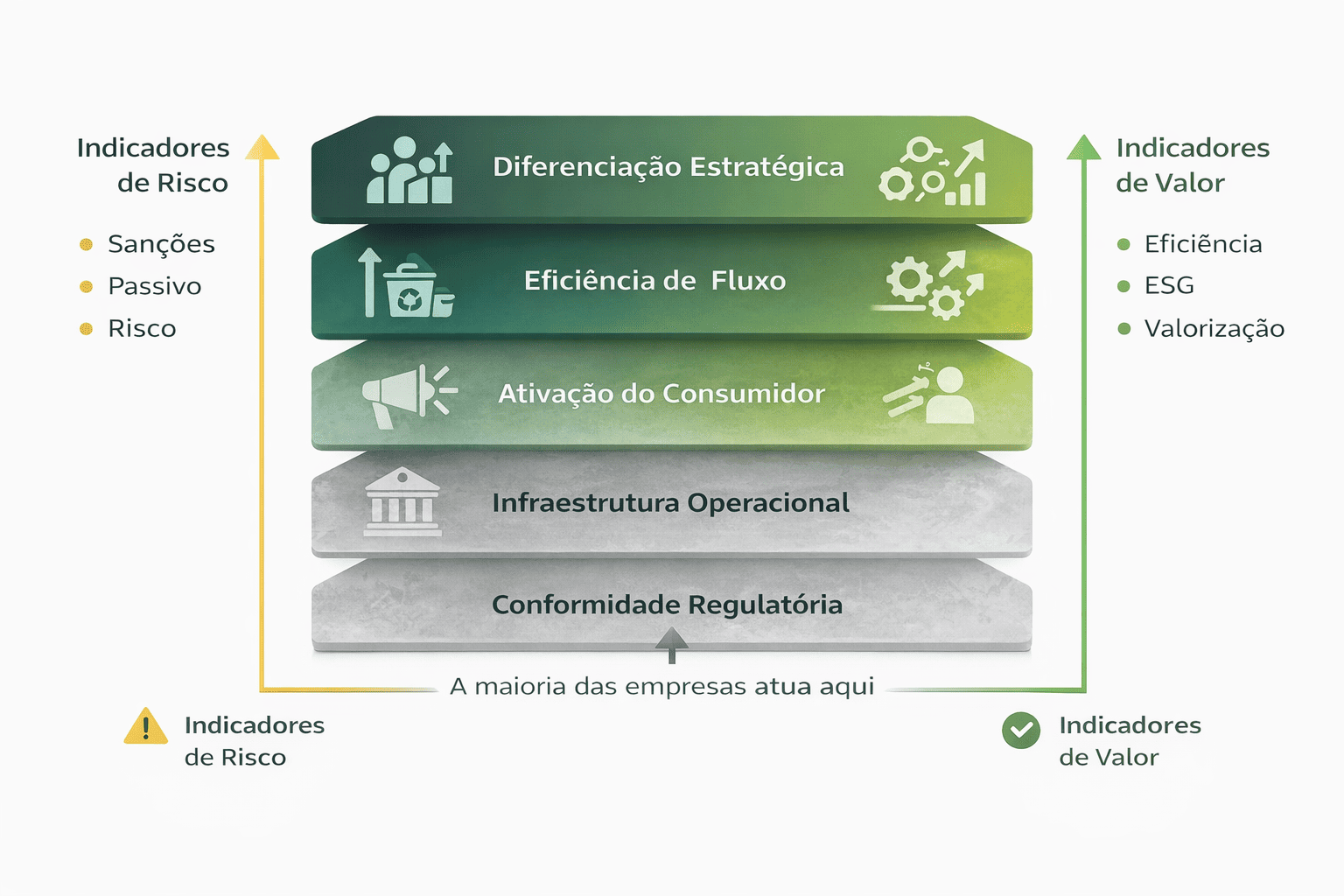 Indicadores de Risco

Sanções
Passivo
Risco

Diferenciação Estratégica

Eficiência de Fluxo

Ativação do Consumidor

Infraestrutura Operacional

Conformidade Regulatória

Indicadores de Valor

Eficiência
ESG
Valorização

A maioria das empresas atua aqui

Indicadores de Risco

Indicadores de Valor